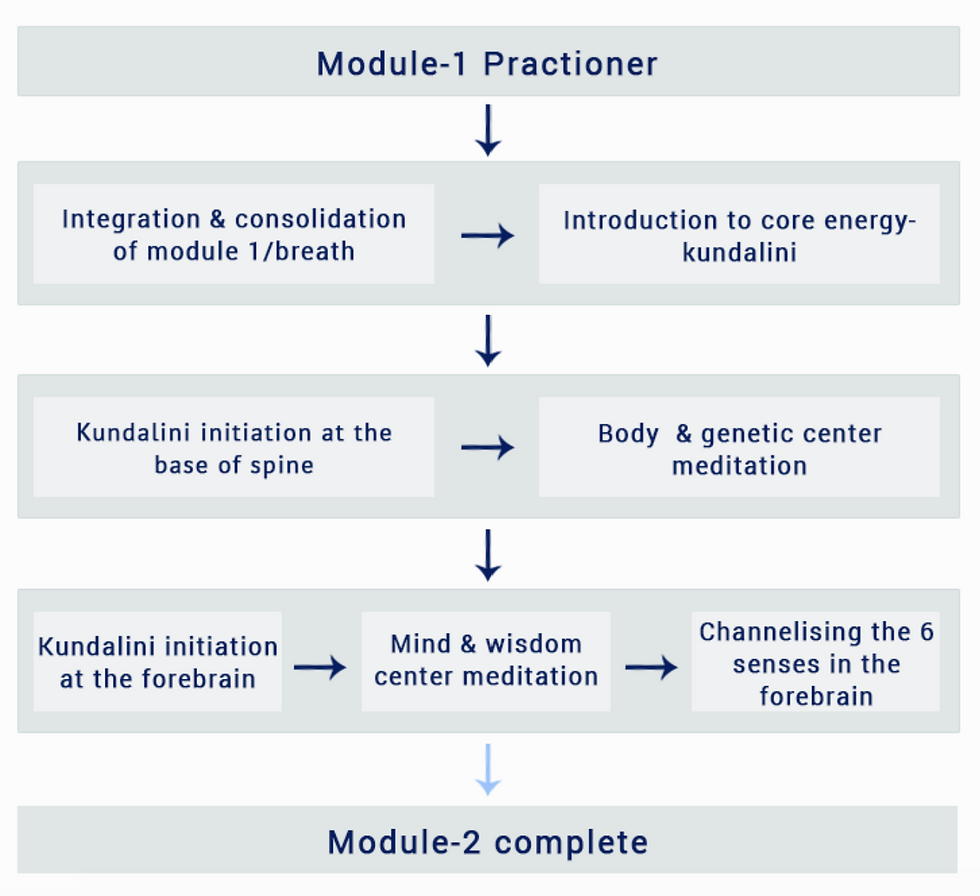 Module-1 Practioner

Integration & consolidation of module 1/breath

Introduction to core energy-kundalini

Kundalini initiation at the base of spine

Body & genetic center meditation

Kundalini initiation at the forebrain

Mind & wisdom center meditation

Channelising the 6 senses in the forebrain

Module-2 complete